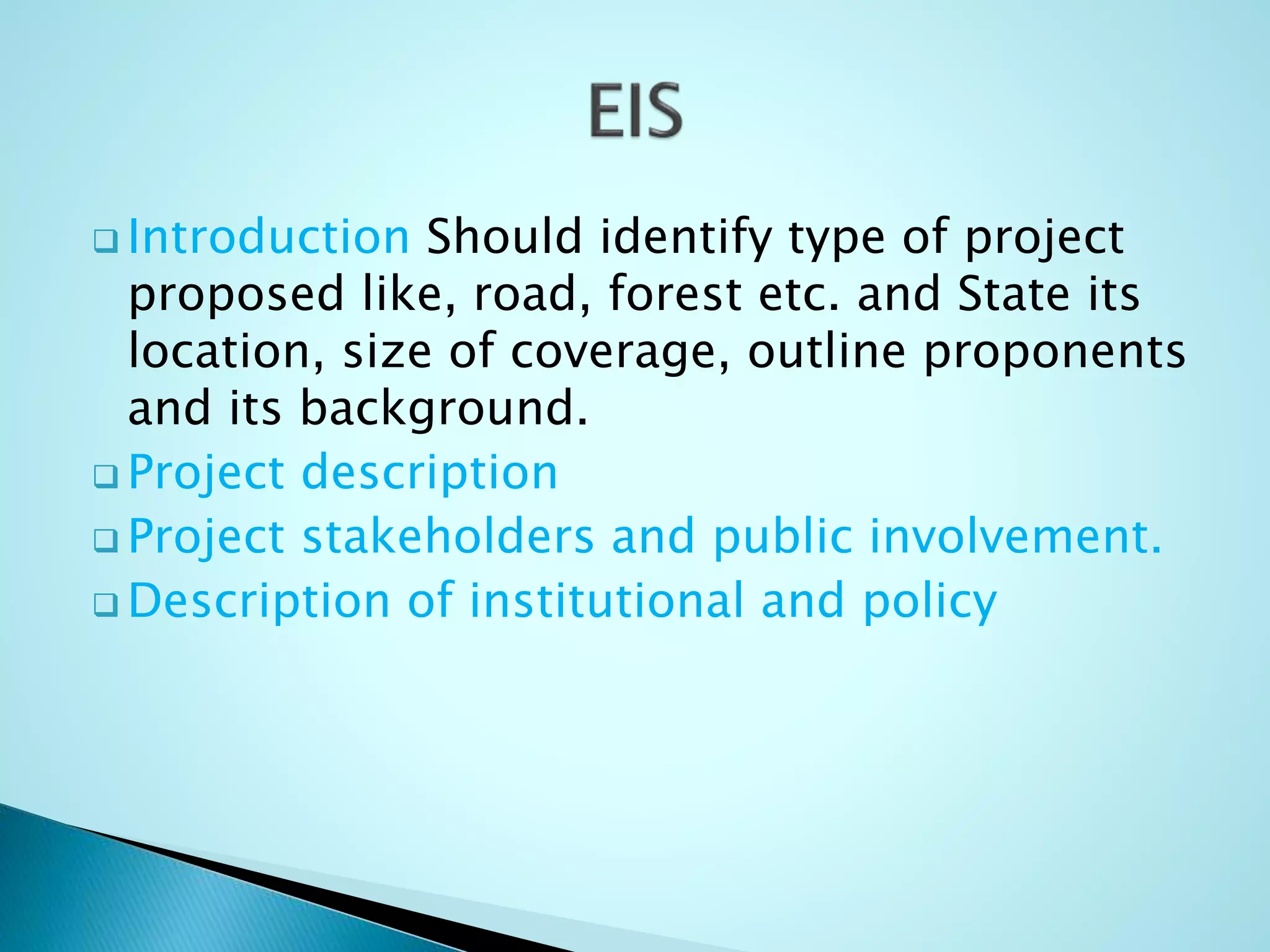 EIS

❑ Introduction Should identify type of project proposed like, road, forest etc. and State its location, size of coverage, outline proponents and its background.

❑ Project description

❑ Project stakeholders and public involvement.

❑ Description of institutional and policy